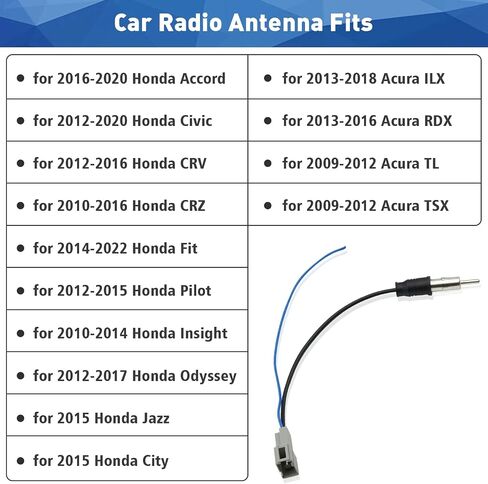 Car Radio Antenna Fits

• for 2016-2020 Honda Accord
• for 2012-2020 Honda Civic
• for 2012-2016 Honda CRV
• for 2010-2016 Honda CRZ
• for 2014-2022 Honda Fit
• for 2012-2015 Honda Pilot
• for 2010-2014 Honda Insight
• for 2012-2017 Honda Odyssey
• for 2015 Honda Jazz
• for 2015 Honda City

• for 2013-2018 Acura ILX
• for 2013-2016 Acura RDX
• for 2009-2012 Acura TL
• for 2009-2012 Acura TSX